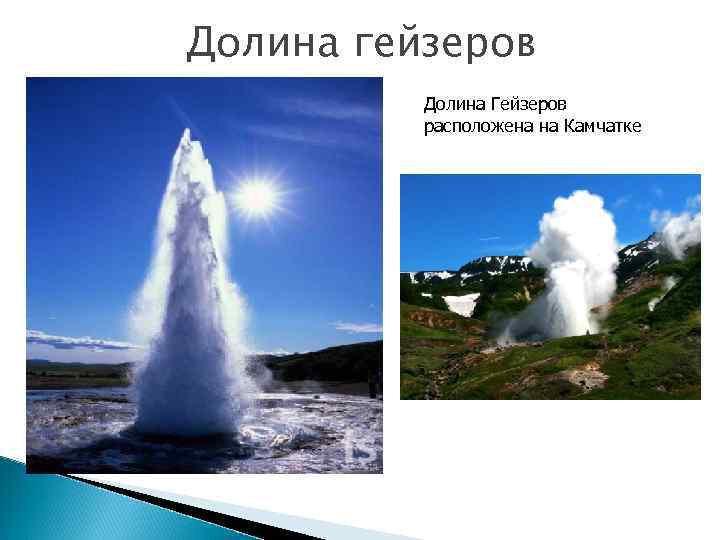 Долина гейзеров

Долина Гейзеров расположена на Камчатке